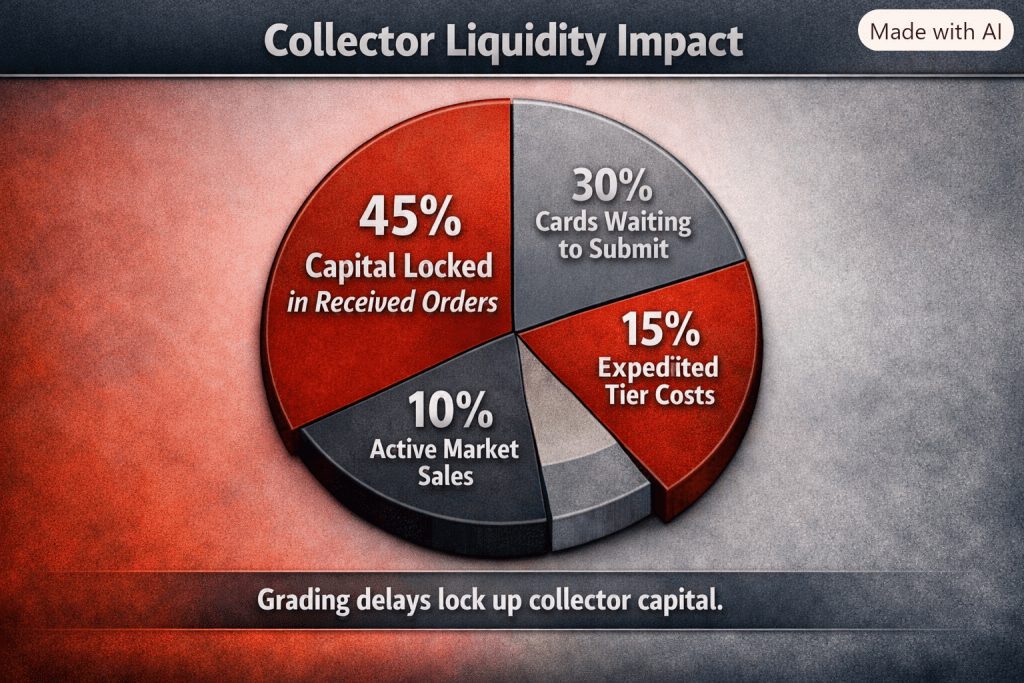 Collector Liquidity Impact

Made with AI

45%
Capital Locked
in Received Orders

30%
Cards Waiting
to Submit

15%
Expedited
Tier Costs

10%
Active Market
Sales

Grading delays lock up collector capital.